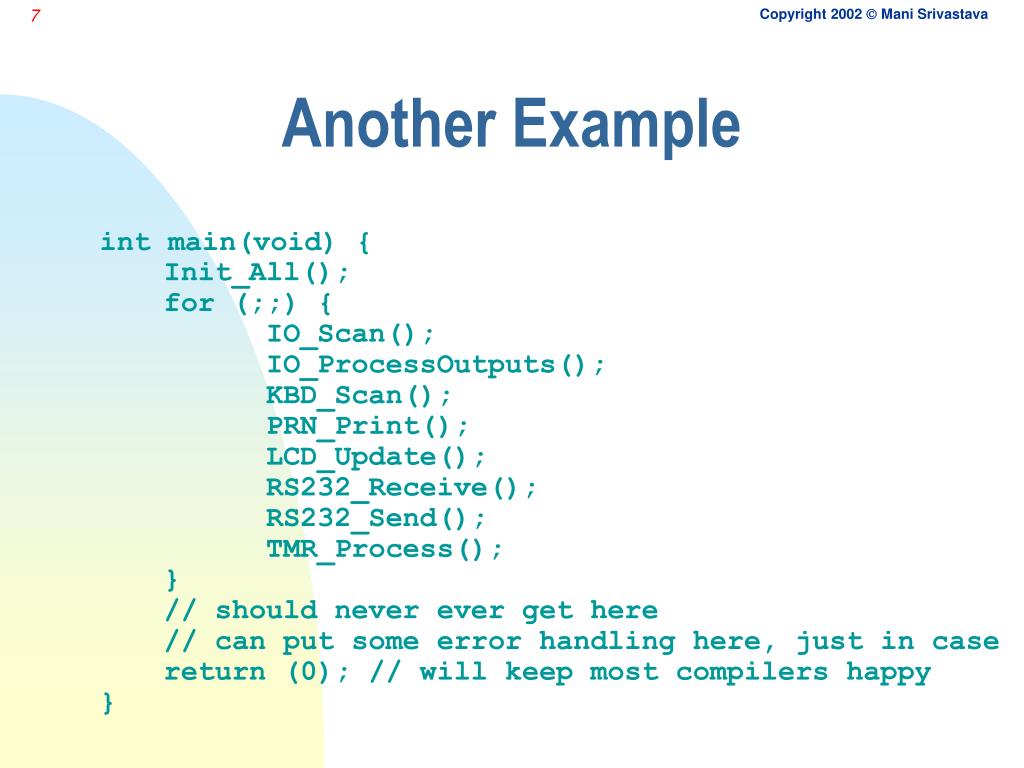 7

Copyright 2002 © Mani Srivastava

Another Example

int main(void) {
Init_All();
for (;;) {
IO_Scan();
IO_ProcessOutputs();
KBD_Scan();
PRN_Print();
LCD_Update();
RS232_Receive();
RS232_Send();
TMR_Process();
}
// should never ever get here
// can put some error handling here, just in case
return (0); // will keep most compilers happy
}